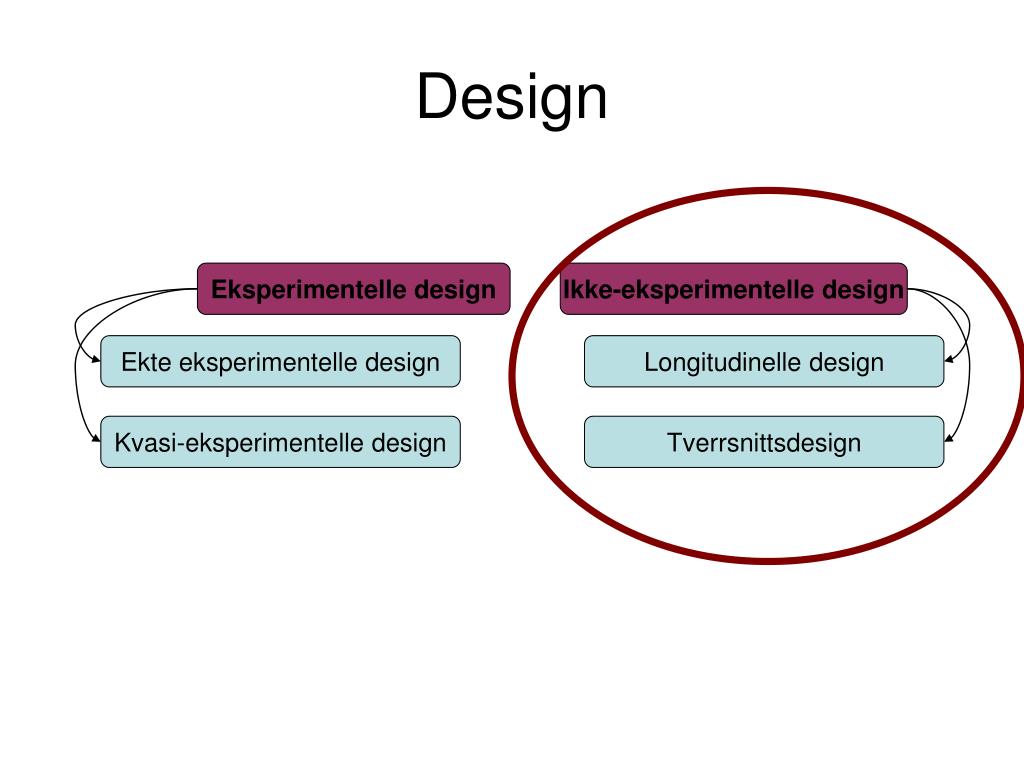 Design

Eksperimentelle design

Ekte eksperimentelle design

Kvasi-eksperimentelle design

Ikke-eksperimentelle design

Longitudinelle design

Tverrsnittsdesign